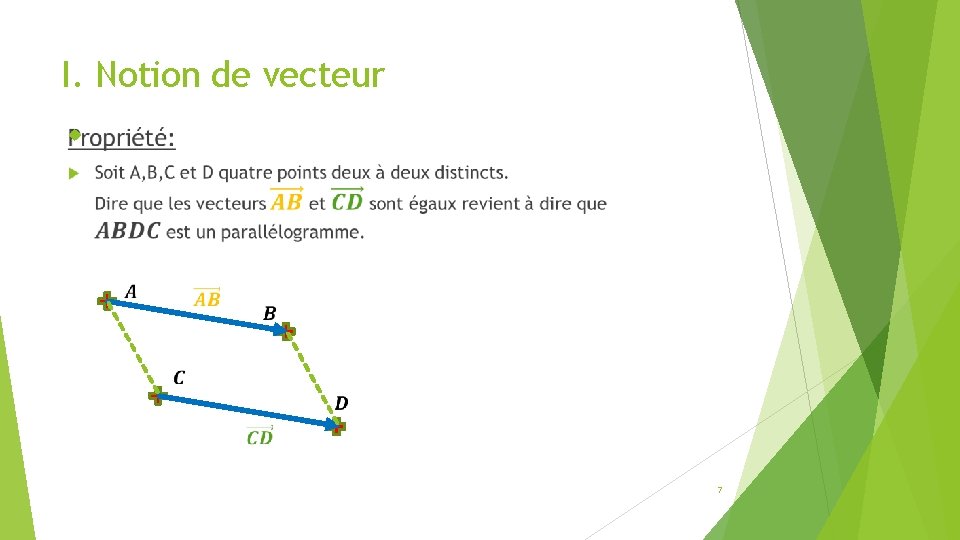 I. Notion de vecteur

Propriété:

Soit A,B,C et D quatre points deux à deux distincts. Dire que les vecteurs $\overrightarrow{AB}$ et $\overrightarrow{CD}$ sont égaux revient à dire que $ABDC$ est un parallélogramme.

$A$
$\overrightarrow{AB}$
$B$
$C$
$D$
$\overrightarrow{CD}$

7